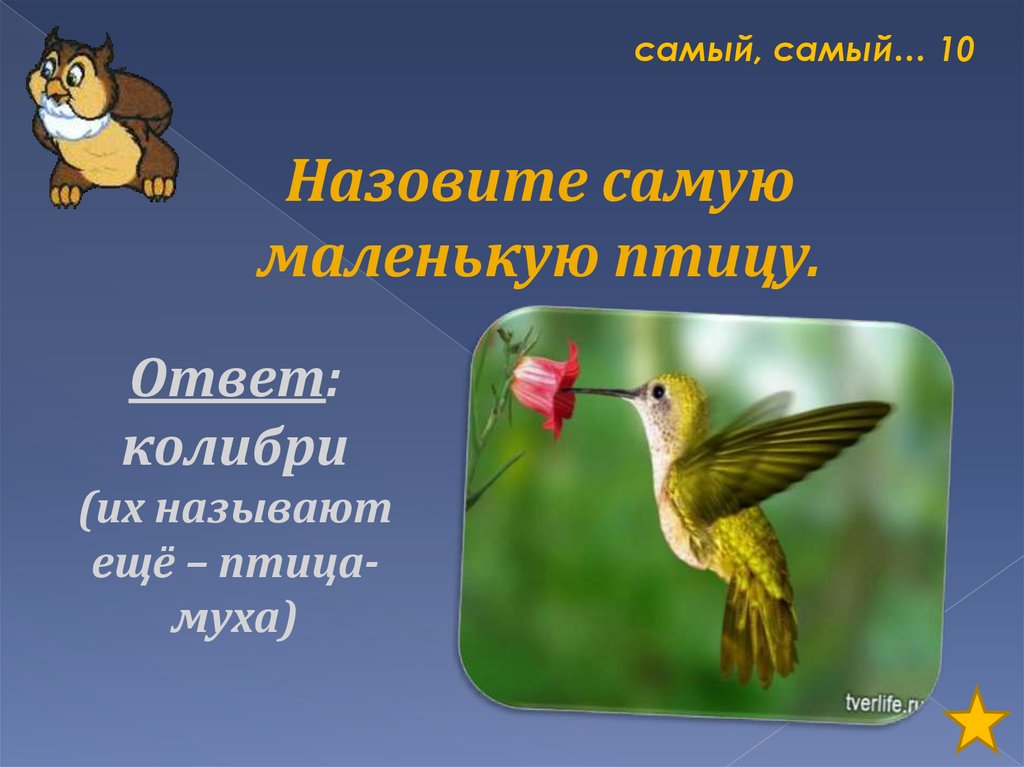 самый, самый… 10

Назовите самую маленькую птицу.

Ответ: колибри (их называют ещё – птица-муха)

tverlife.ru